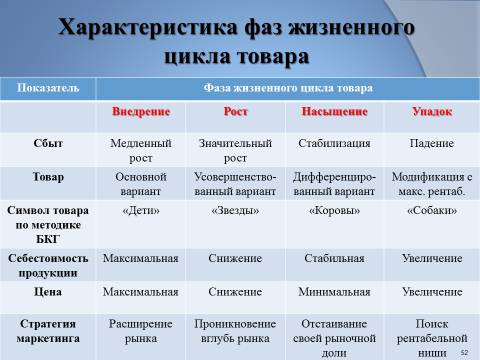 Характеристика фаз жизненного цикла товара

| Показатель | Фаза жизненного цикла товара | | | |
|---|---|---|---|---|
| | Внедрение | Рост | Насыщение | Упадок |
| Сбыт | Медленный рост | Значительный рост | Стабилизация | Падение |
| Товар | Основной вариант | Усовершенствованный вариант | Дифференцированный вариант | Модификация с макс. рентаб. |
| Символ товара по методике БКГ | «Дети» | «Звезды» | «Коровы» | «Собаки» |
| Себестоимость продукции | Максимальная | Снижение | Стабильная | Увеличение |
| Цена | Максимальная | Снижение | Минимальная | Увеличение |
| Стратегия маркетинга | Расширение рынка | Проникновение вглубь рынка | Отстаивание своей рыночной доли | Поиск рентабельной ниши |

52